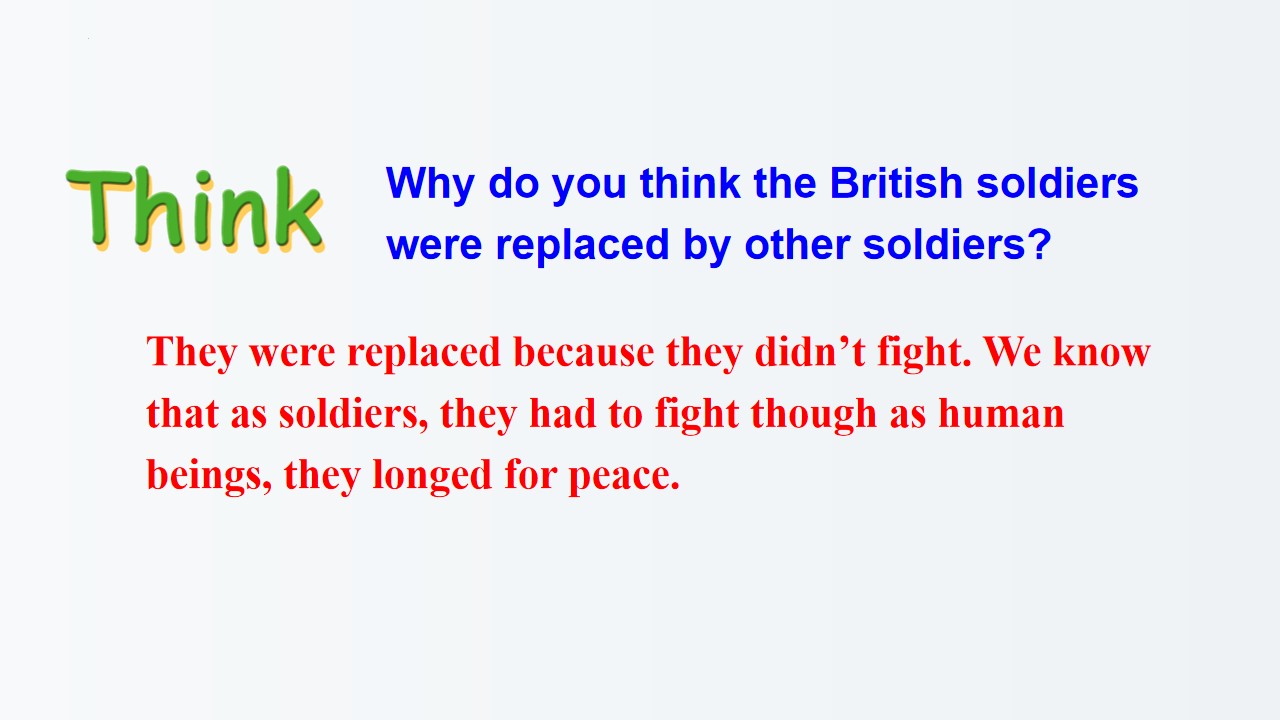 Think

Why do you think the British soldiers were replaced by other soldiers?

They were replaced because they didn’t fight. We know that as soldiers, they had to fight though as human beings, they longed for peace.